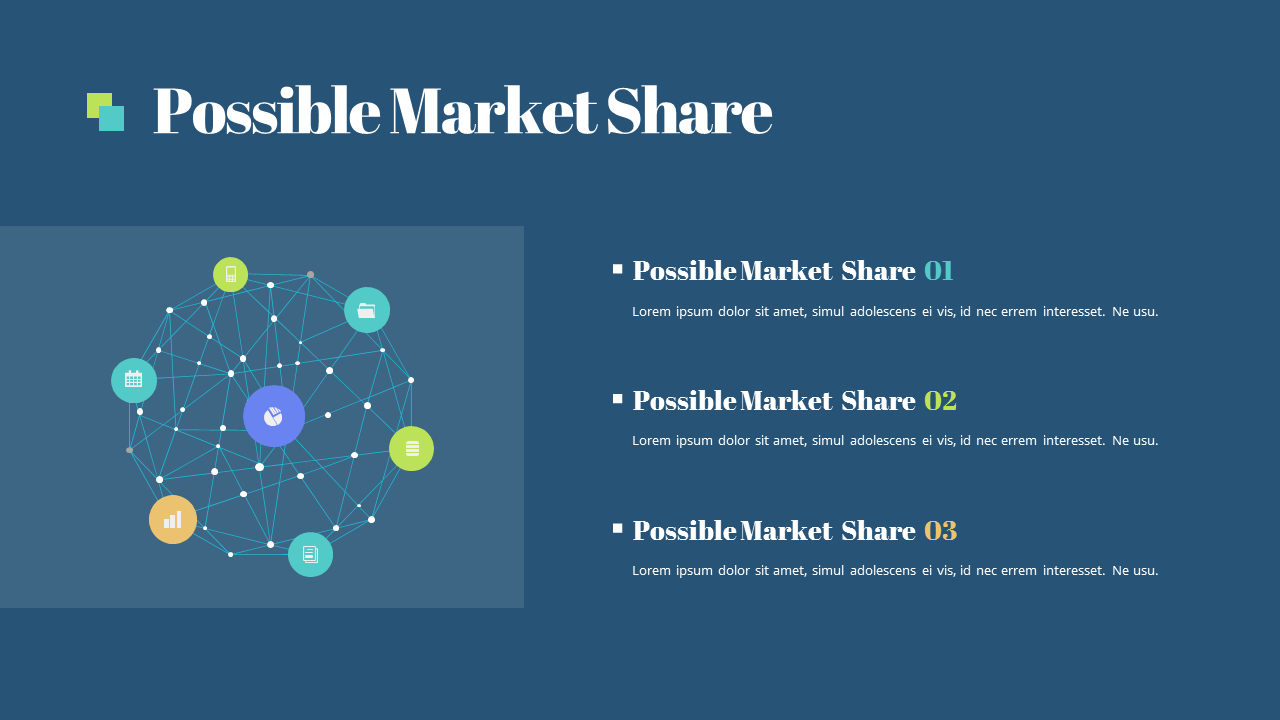 Possible Market Share

Possible Market Share 01

Lorem ipsum dolor sit amet, simul adolescens ei vis, id nec errem interesset. Ne usu.

Possible Market Share 02

Lorem ipsum dolor sit amet, simul adolescens ei vis, id nec errem interesset. Ne usu.

Possible Market Share 03

Lorem ipsum dolor sit amet, simul adolescens ei vis, id nec errem interesset. Ne usu.